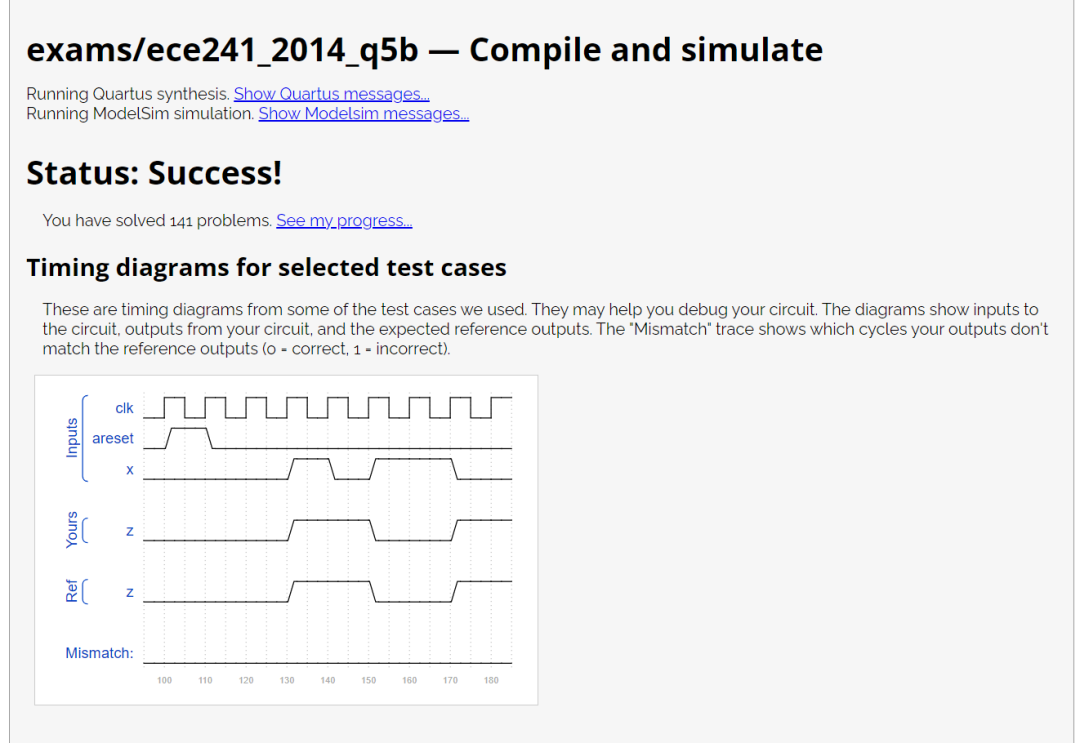 exams/ece241_2014_q5b — Compile and simulate

Running Quartus synthesis. Show Quartus messages...
Running ModelSim simulation. Show Modelsim messages...

Status: Success!

You have solved 141 problems. See my progress...

Timing diagrams for selected test cases

These are timing diagrams from some of the test cases we used. They may help you debug your circuit. The diagrams show inputs to the circuit, outputs from your circuit, and the expected reference outputs. The "Mismatch" trace shows which cycles your outputs don't match the reference outputs (0 = correct, 1 = incorrect).

Inputs
clk
areset
x
Yours
z
Ref
z
Mismatch:
100 110 120 130 140 150 160 170 180